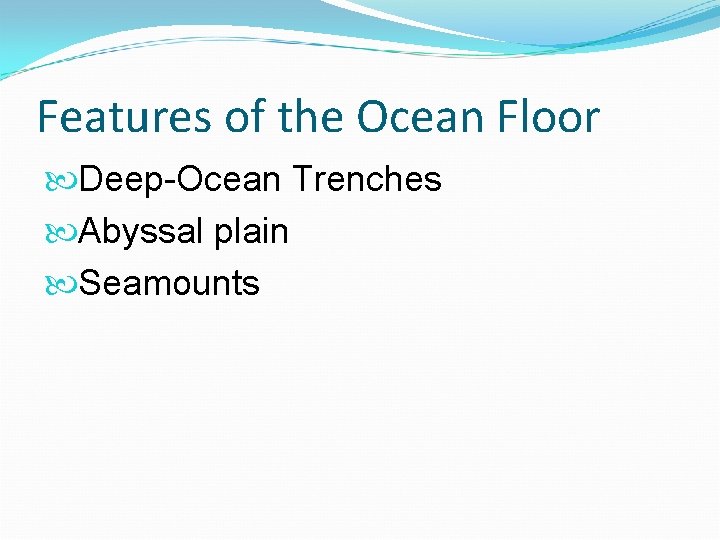 Features of the Ocean Floor

Deep-Ocean Trenches
Abyssal plain
Seamounts